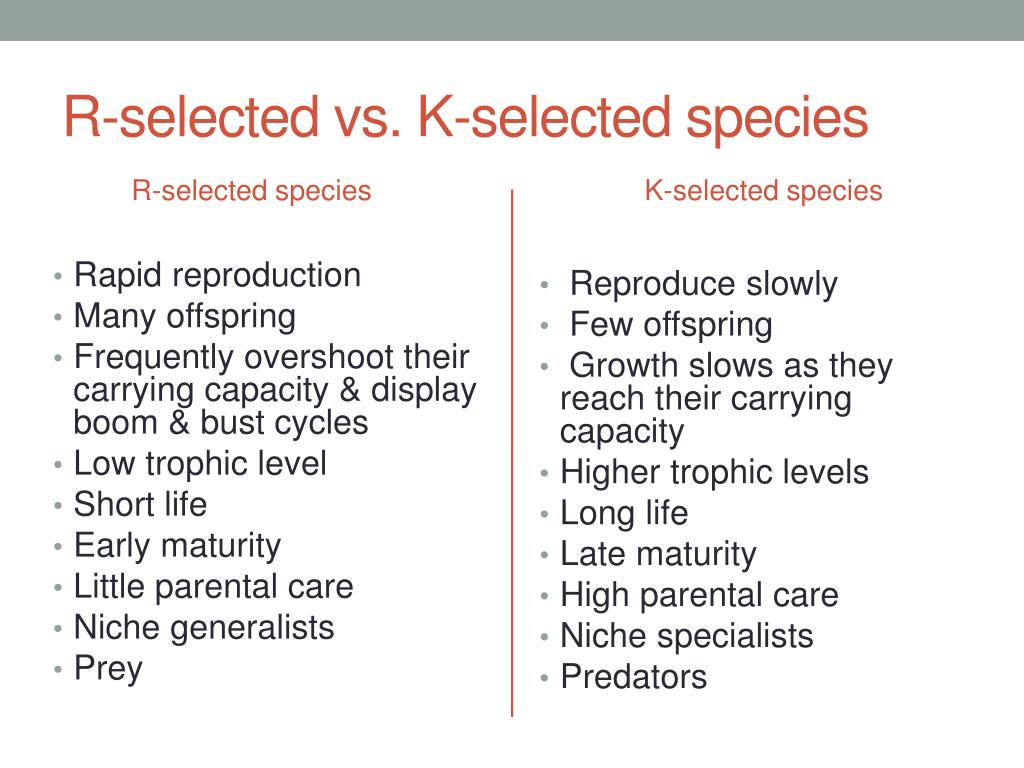 R-selected vs. K-selected species

R-selected species

• Rapid reproduction
• Many offspring
• Frequently overshoot their carrying capacity & display boom & bust cycles
• Low trophic level
• Short life
• Early maturity
• Little parental care
• Niche generalists
• Prey

K-selected species

• Reproduce slowly
• Few offspring
• Growth slows as they reach their carrying capacity
• Higher trophic levels
• Long life
• Late maturity
• High parental care
• Niche specialists
• Predators